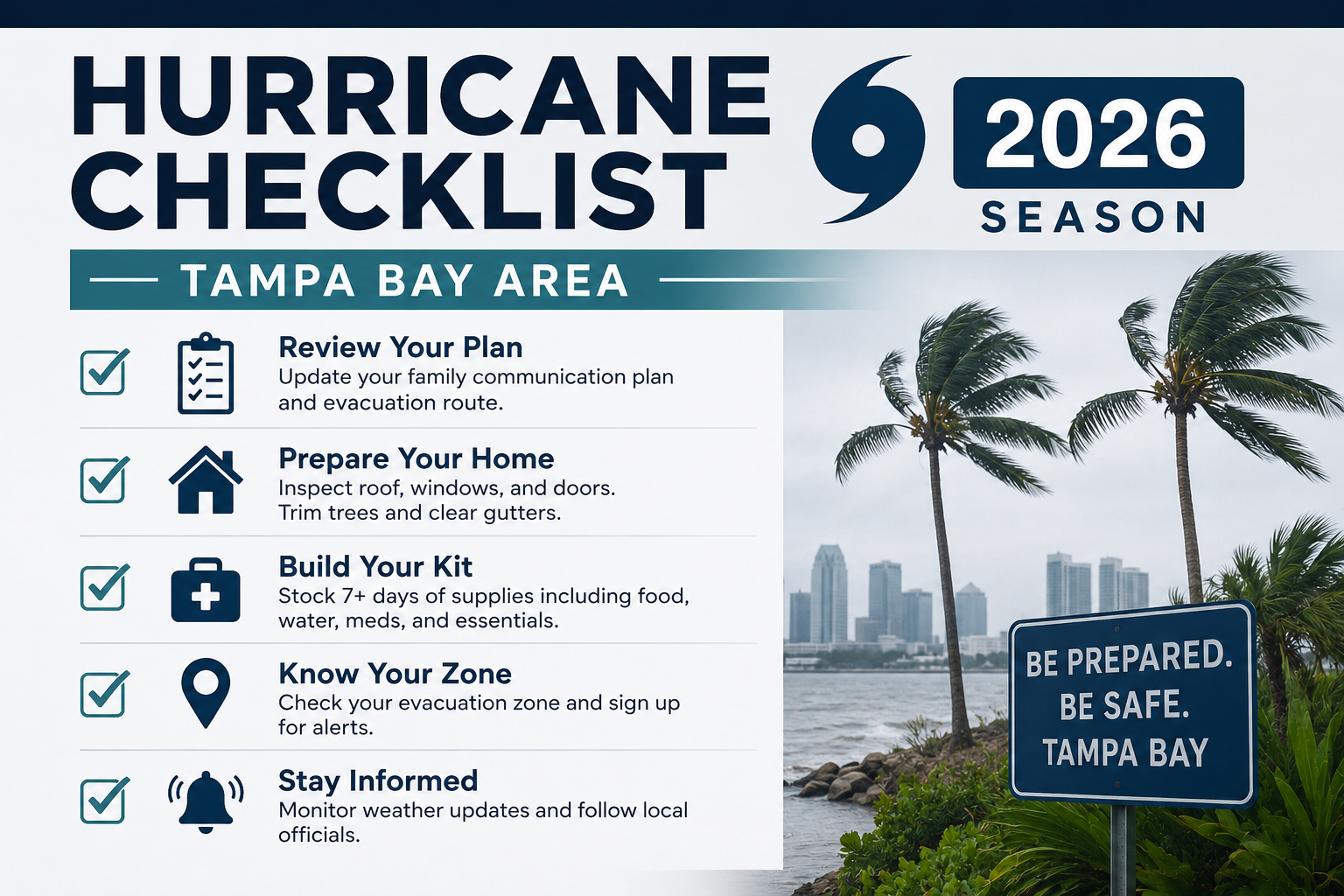 HURRICANE CHECKLIST

2026
SEASON

TAMPA BAY AREA

Review Your Plan
Update your family communication plan and evacuation route.

Prepare Your Home
Inspect roof, windows, and doors. Trim trees and clear gutters.

Build Your Kit
Stock 7+ days of supplies including food, water, meds, and essentials.

Know Your Zone
Check your evacuation zone and sign up for alerts.

Stay Informed
Monitor weather updates and follow local officials.

BE PREPARED.
BE SAFE.
TAMPA BAY